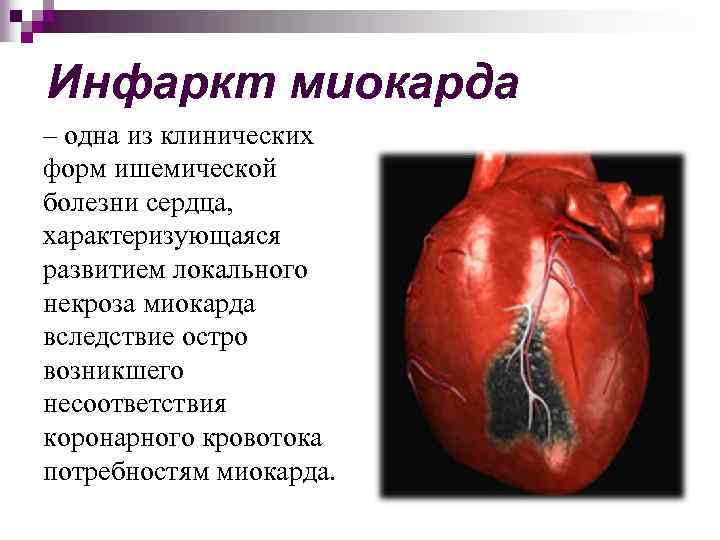 Инфаркт миокарда

– одна из клинических форм ишемической болезни сердца, характеризующаяся развитием локального некроза миокарда вследствие остро возникшего несоответствия коронарного кровотока потребностям миокарда.